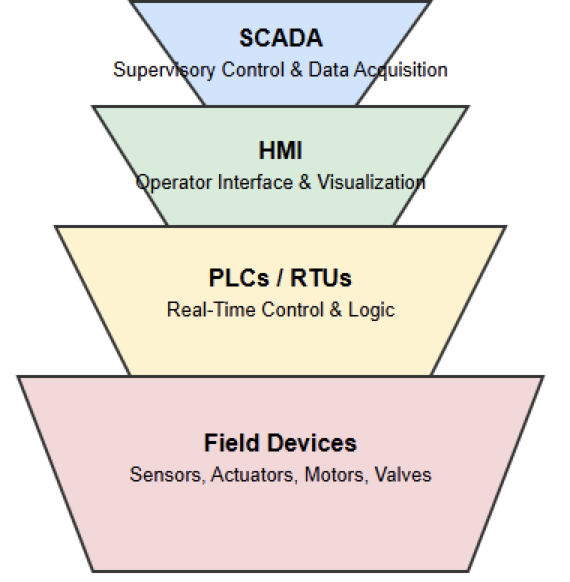 SCADA
Supervisory Control & Data Acquisition

HMI
Operator Interface & Visualization

PLCs / RTUs
Real-Time Control & Logic

Field Devices
Sensors, Actuators, Motors, Valves